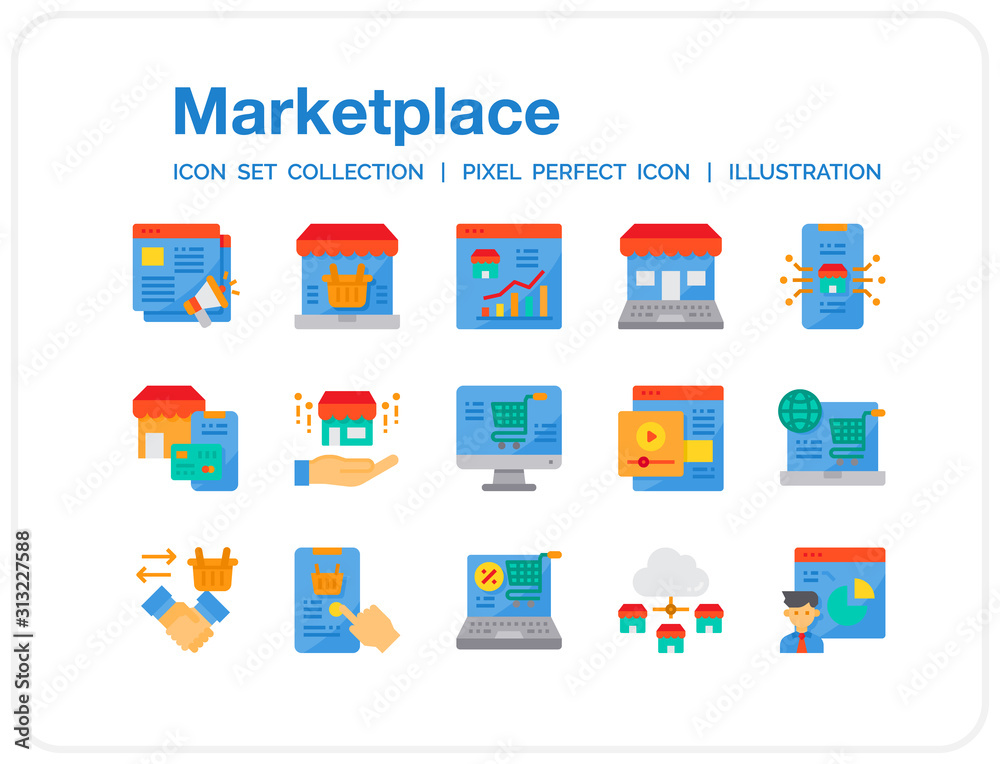 Marketplace

ICON SET COLLECTION | PIXEL PERFECT ICON | ILLUSTRATION

Adobe Stock | #313227588